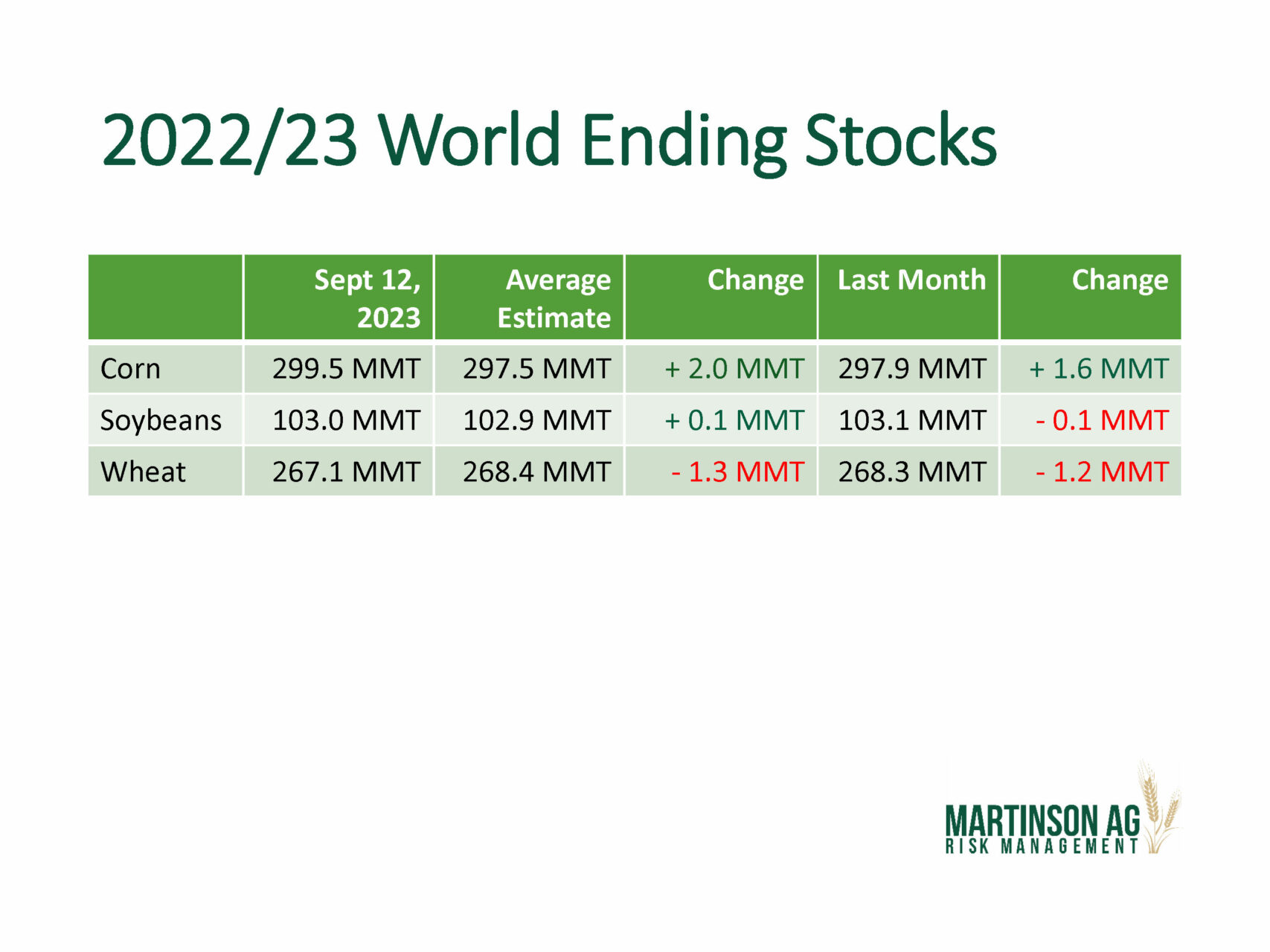 2022/23 World Ending Stocks

| | Sept 12, 2023 | Average Estimate | Change | Last Month | Change |
|---|---|---|---|---|---|
| Corn | 299.5 MMT | 297.5 MMT | + 2.0 MMT | 297.9 MMT | + 1.6 MMT |
| Soybeans | 103.0 MMT | 102.9 MMT | + 0.1 MMT | 103.1 MMT | - 0.1 MMT |
| Wheat | 267.1 MMT | 268.4 MMT | - 1.3 MMT | 268.3 MMT | - 1.2 MMT |

MARTINSON AG
RISK MANAGEMENT